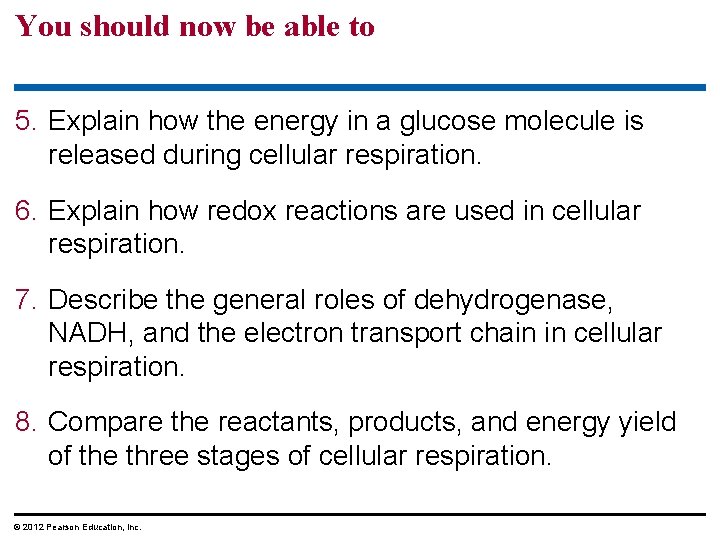 You should now be able to

5. Explain how the energy in a glucose molecule is released during cellular respiration.

6. Explain how redox reactions are used in cellular respiration.

7. Describe the general roles of dehydrogenase, NADH, and the electron transport chain in cellular respiration.

8. Compare the reactants, products, and energy yield of the three stages of cellular respiration.

© 2012 Pearson Education, Inc.